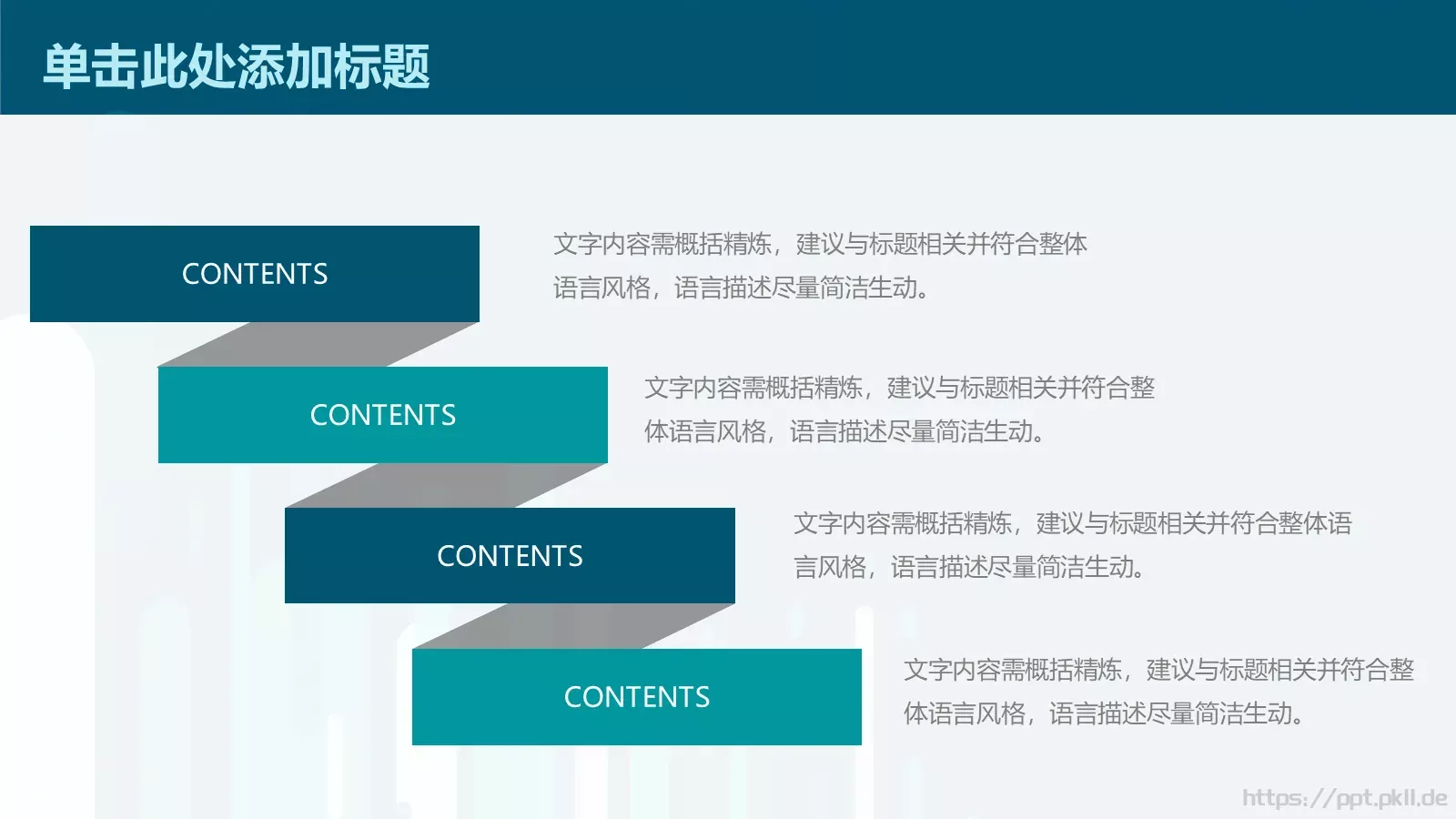 单击此处添加标题

CONTENTS

文字内容需概括精炼，建议与标题相关并符合整体语言风格，语言描述尽量简洁生动。

CONTENTS

文字内容需概括精炼，建议与标题相关并符合整体语言风格，语言描述尽量简洁生动。

CONTENTS

文字内容需概括精炼，建议与标题相关并符合整体语言风格，语言描述尽量简洁生动。

CONTENTS

文字内容需概括精炼，建议与标题相关并符合整体语言风格，语言描述尽量简洁生动。

https://ppt.pkll.de